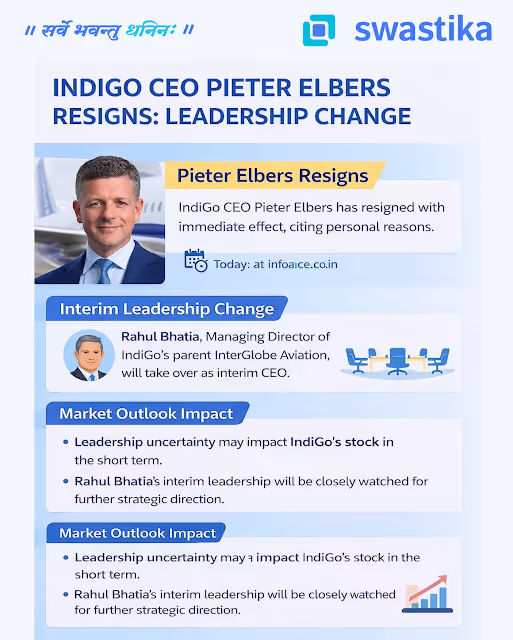 ॥ सर्वे भवन्तु धनिनः ॥

swastika

INDIGO CEO PIETER ELBERS RESIGNS: LEADERSHIP CHANGE

Pieter Elbers Resigns

IndiGo CEO Pieter Elbers has resigned with immediate effect, citing personal reasons.

Today: at infoaice.co.in

Interim Leadership Change

Rahul Bhatia, Managing Director of IndiGo's parent InterGlobe Aviation, will take over as interim CEO.

Market Outlook Impact

• Leadership uncertainty may impact IndiGo's stock in the short term.
• Rahul Bhatia's interim leadership will be closely watched for further strategic direction.

Market Outlook Impact

• Leadership uncertainty maya impact IndiGo's stock in the short term.
• Rahul Bhatia's interim leadership will be closely watched for further strategic direction.